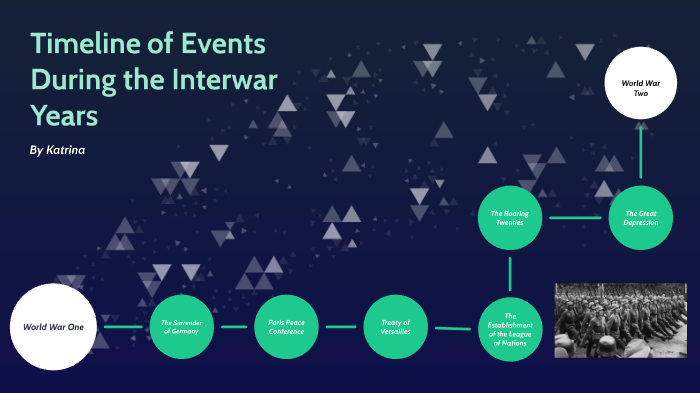 Timeline of Events During the Interwar Years

By Katrina

World War One

The Surrender of Germany

Paris Peace Conference

Treaty of Versailles

The Establishment of the League of Nations

The Roaring Twenties

The Great Depression

World War Two